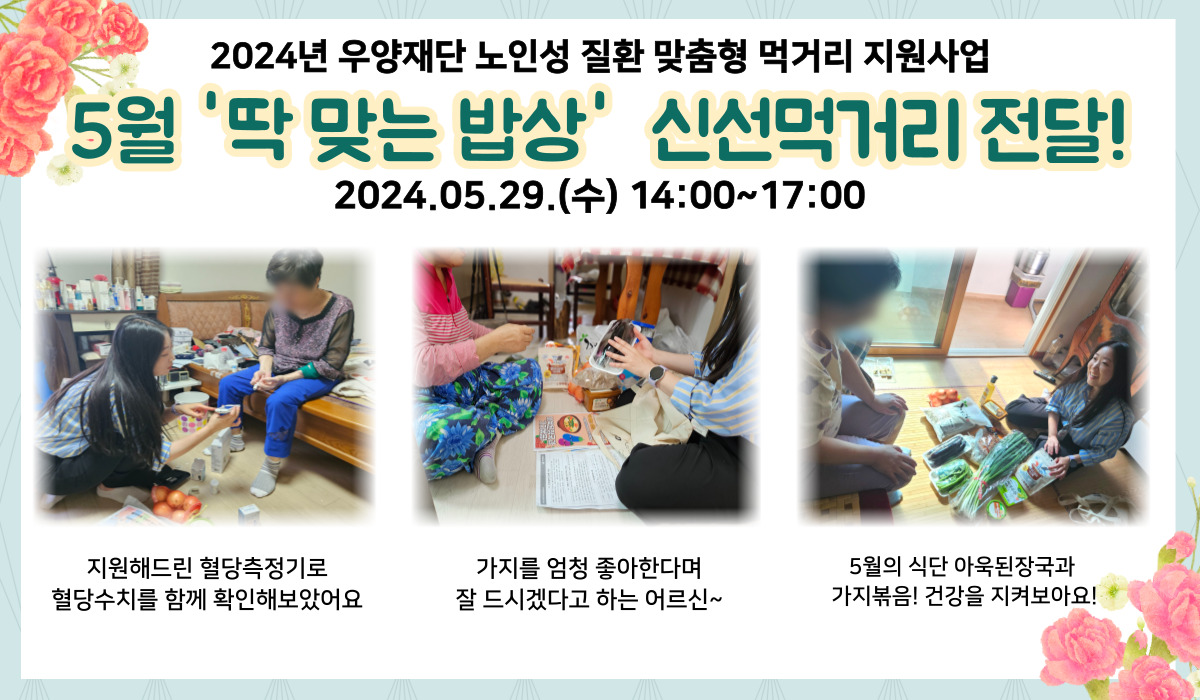 2024년 우양재단 노인성 질환 맞춤형 먹거리 지원사업

5월 '딱 맞는 밥상' 신선먹거리 전달!

2024.05.29.(수) 14:00~17:00

지원해드린 혈당측정기로
혈당수치를 함께 확인해보았어요

가지를 엄청 좋아한다며
잘 드시겠다고 하는 어르신~

5월의 식단 아욱된장국과
가지볶음! 건강을 지켜보아요!